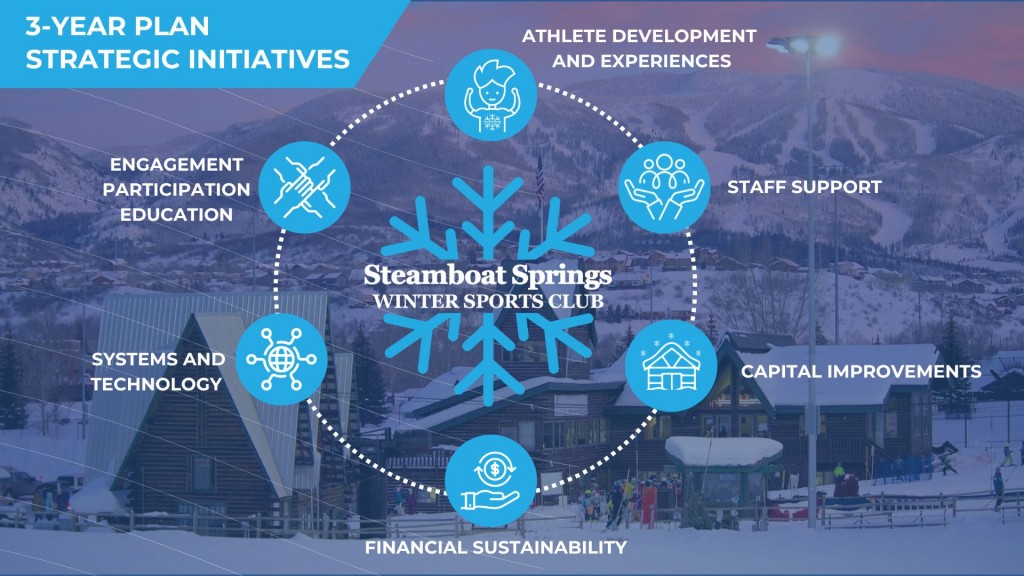 3-YEAR PLAN STRATEGIC INITIATIVES

ATHLETE DEVELOPMENT AND EXPERIENCES

ENGAGEMENT PARTICIPATION EDUCATION

STAFF SUPPORT

Steamboat Springs
WINTER SPORTS CLUB

SYSTEMS AND TECHNOLOGY

CAPITAL IMPROVEMENTS

FINANCIAL SUSTAINABILITY